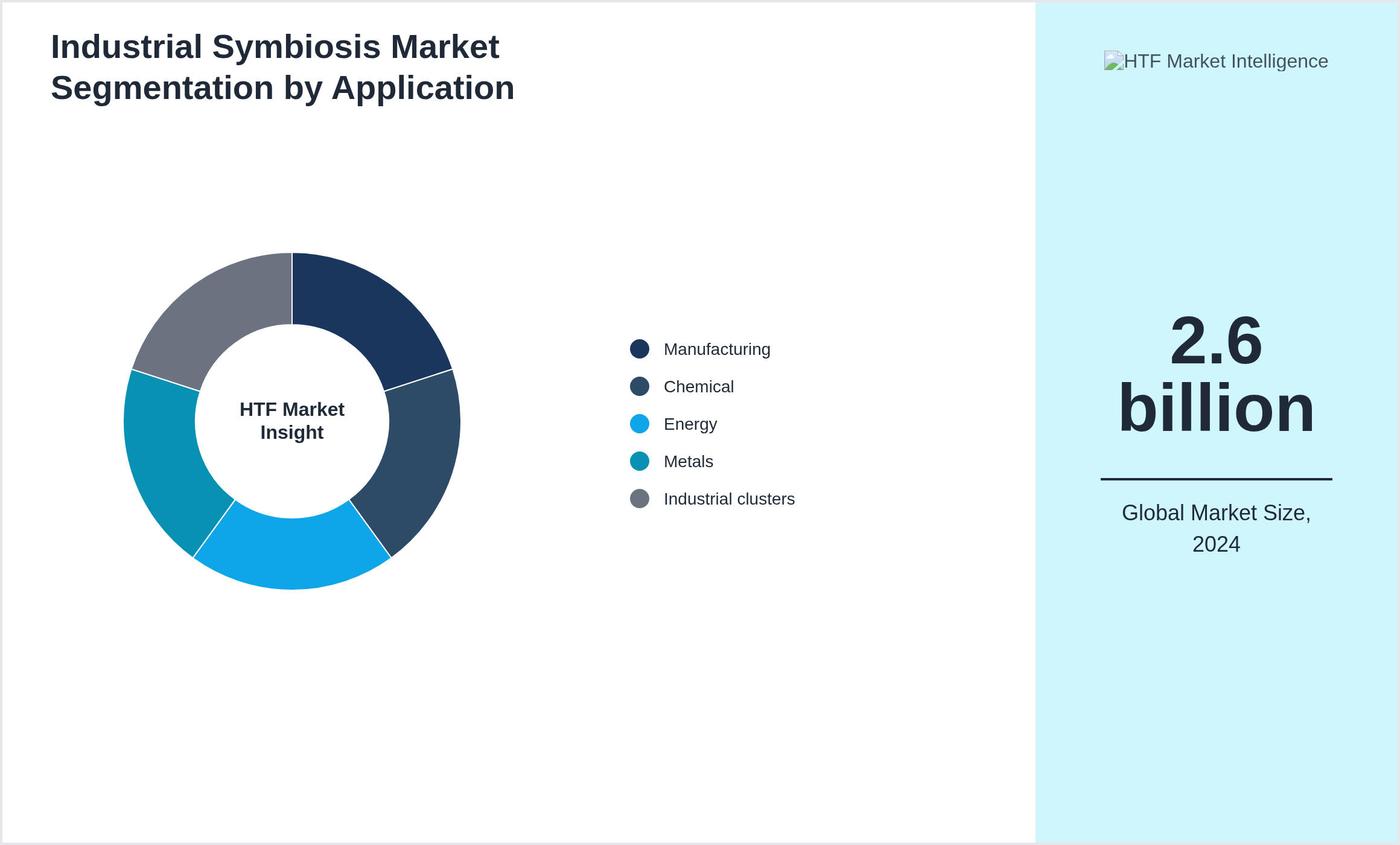 Industrial Symbiosis Market Segmentation by Application

HTF Market Insight

Manufacturing
Chemical
Energy
Metals
Industrial clusters

HTF Market Intelligence

2.6 billion

Global Market Size, 2024